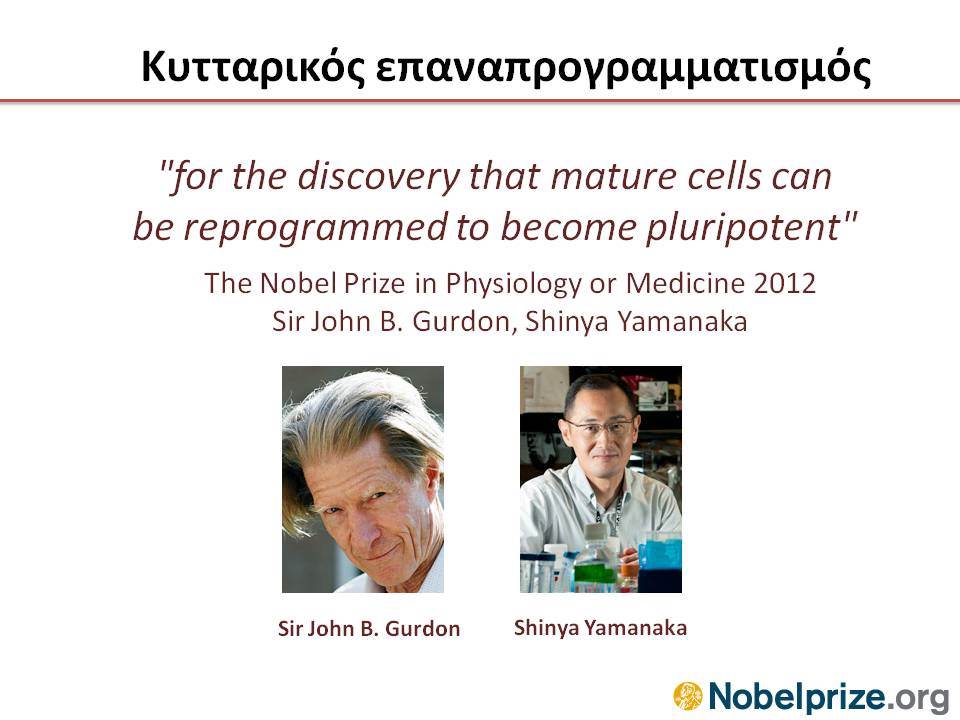 Κυτταρικός επαναπρογραμματισμός

"for the discovery that mature cells can be reprogrammed to become pluripotent"

The Nobel Prize in Physiology or Medicine 2012
Sir John B. Gurdon, Shinya Yamanaka

Sir John B. Gurdon

Shinya Yamanaka

Nobelprize.org